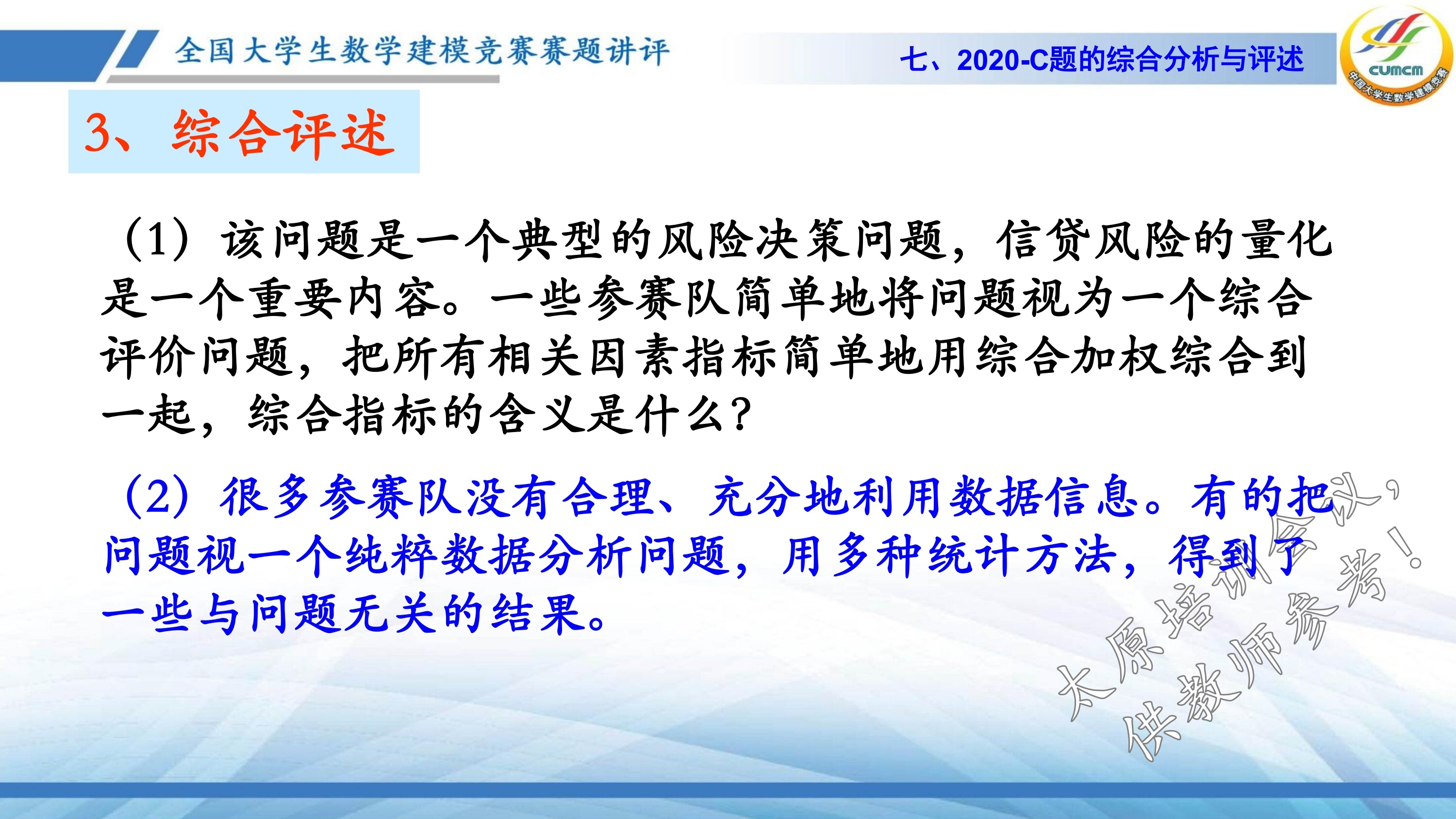 全国大学生数学建模竞赛赛题讲评

七、2020-C题的综合分析与评述

CUMCM
中国大学生数学建模竞赛

3、综合评述

（1）该问题是一个典型的风险决策问题，信贷风险的量化是一个重要内容。一些参赛队简单地将问题视为一个综合评价问题，把所有相关因素指标简单地用综合加权综合到一起，综合指标的含义是什么？

（2）很多参赛队没有合理、充分地利用数据信息。有的把问题视一个纯粹数据分析问题，用多种统计方法，得到了一些与问题无关的结果。

太原培训会议，供教师参考！